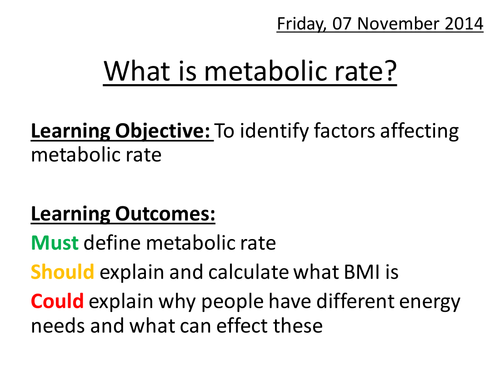 Friday, 07 November 2014

What is metabolic rate?

Learning Objective: To identify factors affecting metabolic rate

Learning Outcomes:
Must define metabolic rate
Should explain and calculate what BMI is
Could explain why people have different energy needs and what can effect these